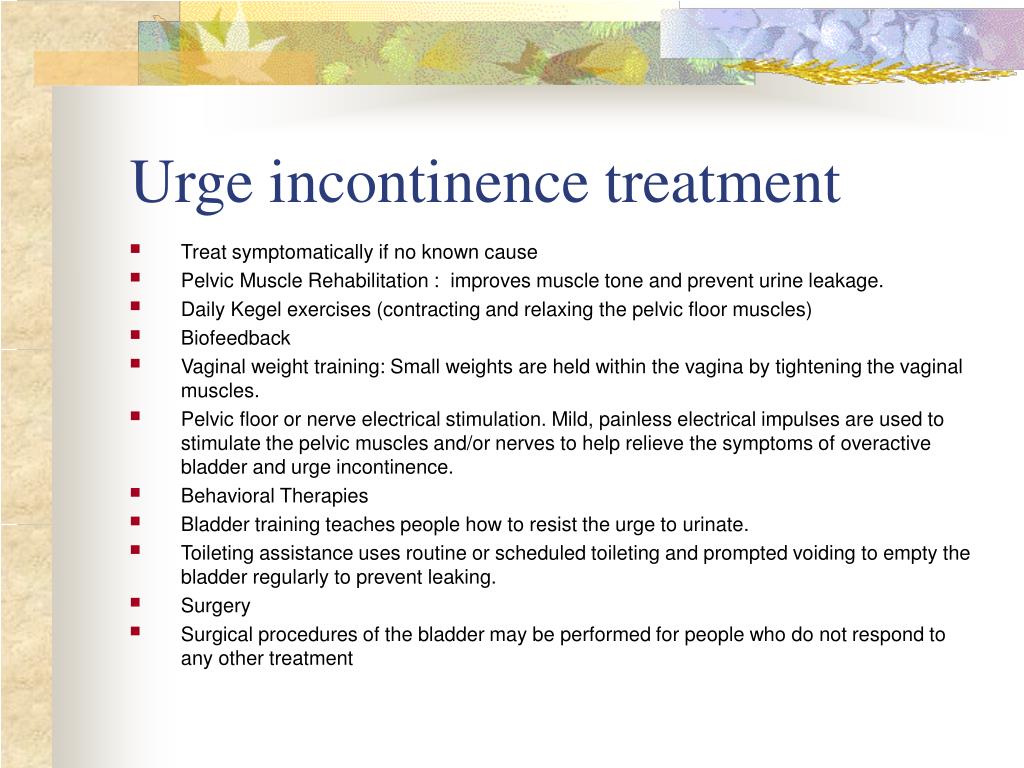 Urge incontinence treatment

- Treat symptomatically if no known cause
- Pelvic Muscle Rehabilitation : improves muscle tone and prevent urine leakage.
- Daily Kegel exercises (contracting and relaxing the pelvic floor muscles)
- Biofeedback
- Vaginal weight training: Small weights are held within the vagina by tightening the vaginal muscles.
- Pelvic floor or nerve electrical stimulation. Mild, painless electrical impulses are used to stimulate the pelvic muscles and/or nerves to help relieve the symptoms of overactive bladder and urge incontinence.
- Behavioral Therapies
- Bladder training teaches people how to resist the urge to urinate.
- Toileting assistance uses routine or scheduled toileting and prompted voiding to empty the bladder regularly to prevent leaking.
- Surgery
- Surgical procedures of the bladder may be performed for people who do not respond to any other treatment